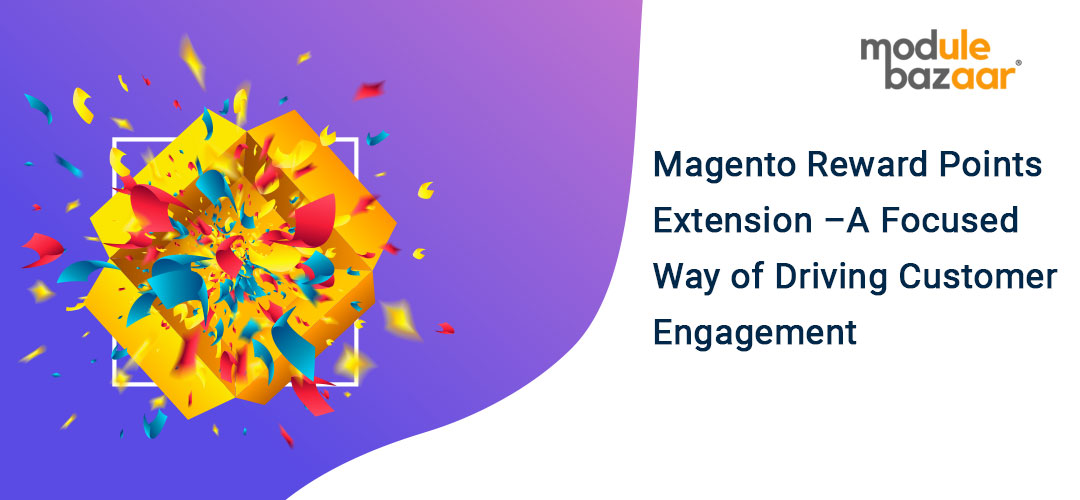 module bazaar®

Magento Reward Points Extension –A Focused Way of Driving Customer Engagement